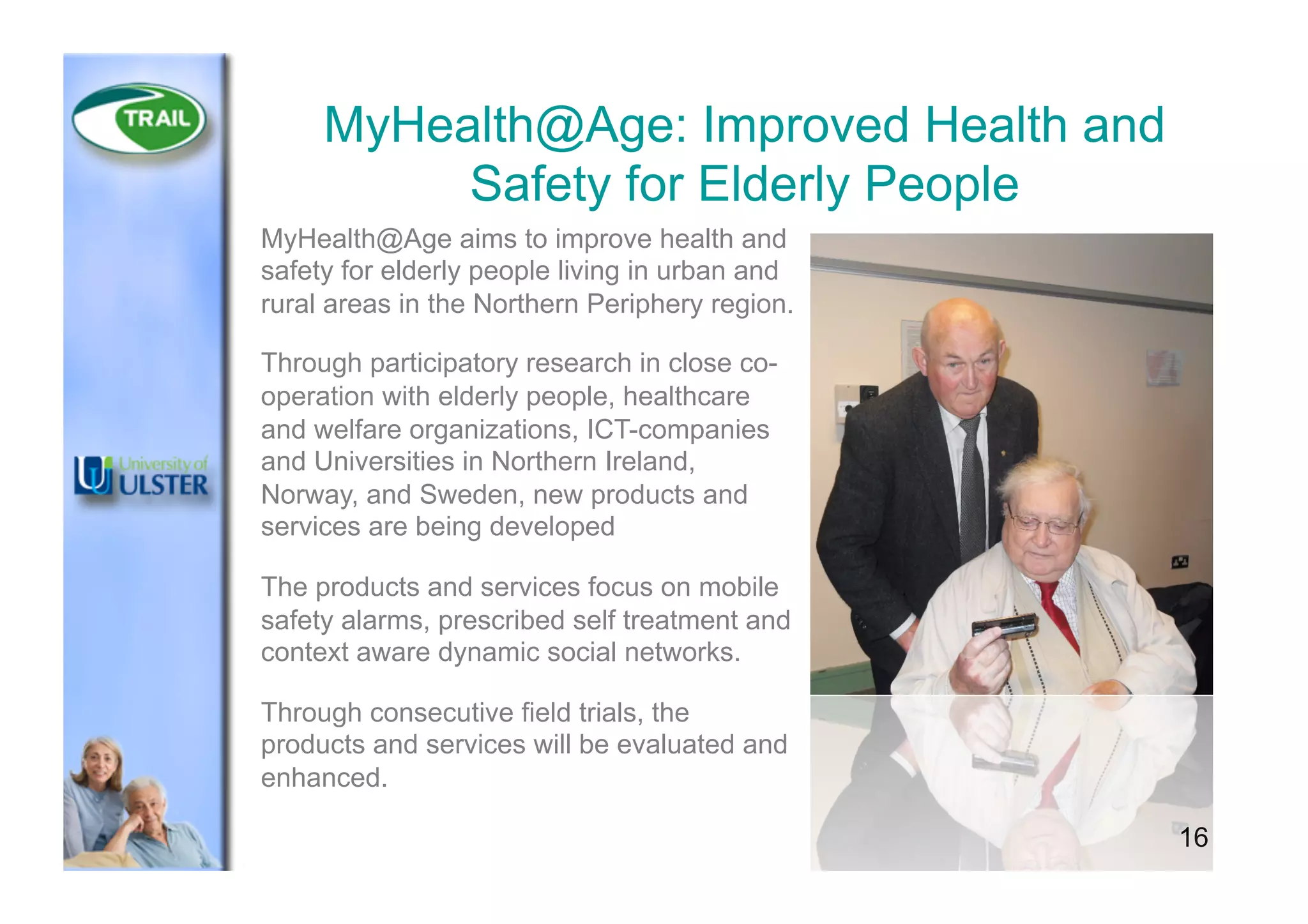 TRAIL

University of ULSTER

MyHealth@Age: Improved Health and Safety for Elderly People

MyHealth@Age aims to improve health and safety for elderly people living in urban and rural areas in the Northern Periphery region.

Through participatory research in close co-operation with elderly people, healthcare and welfare organizations, ICT-companies and Universities in Northern Ireland, Norway, and Sweden, new products and services are being developed

The products and services focus on mobile safety alarms, prescribed self treatment and context aware dynamic social networks.

Through consecutive field trials, the products and services will be evaluated and enhanced.

16